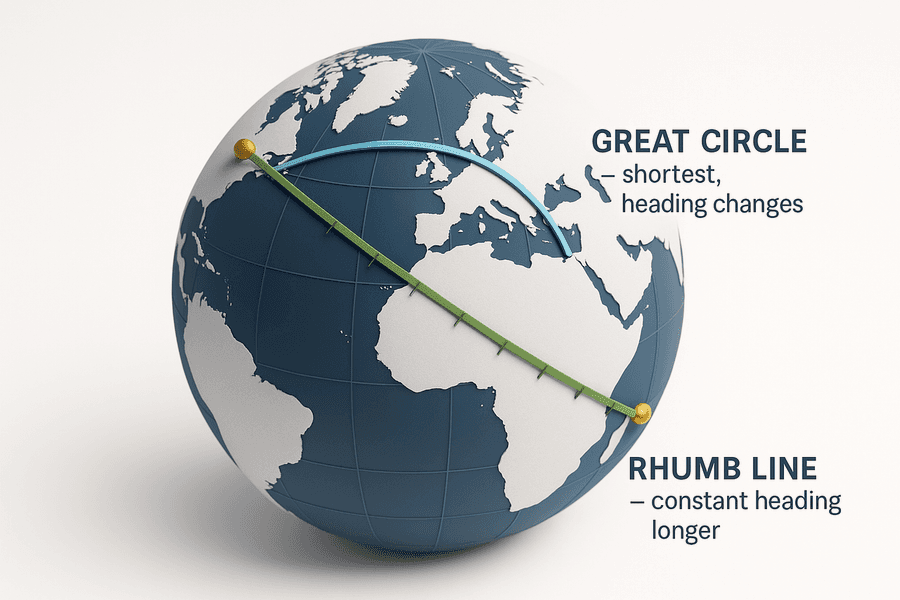 GREAT CIRCLE
– shortest,
heading changes

RHUMB LINE
– constant heading
longer